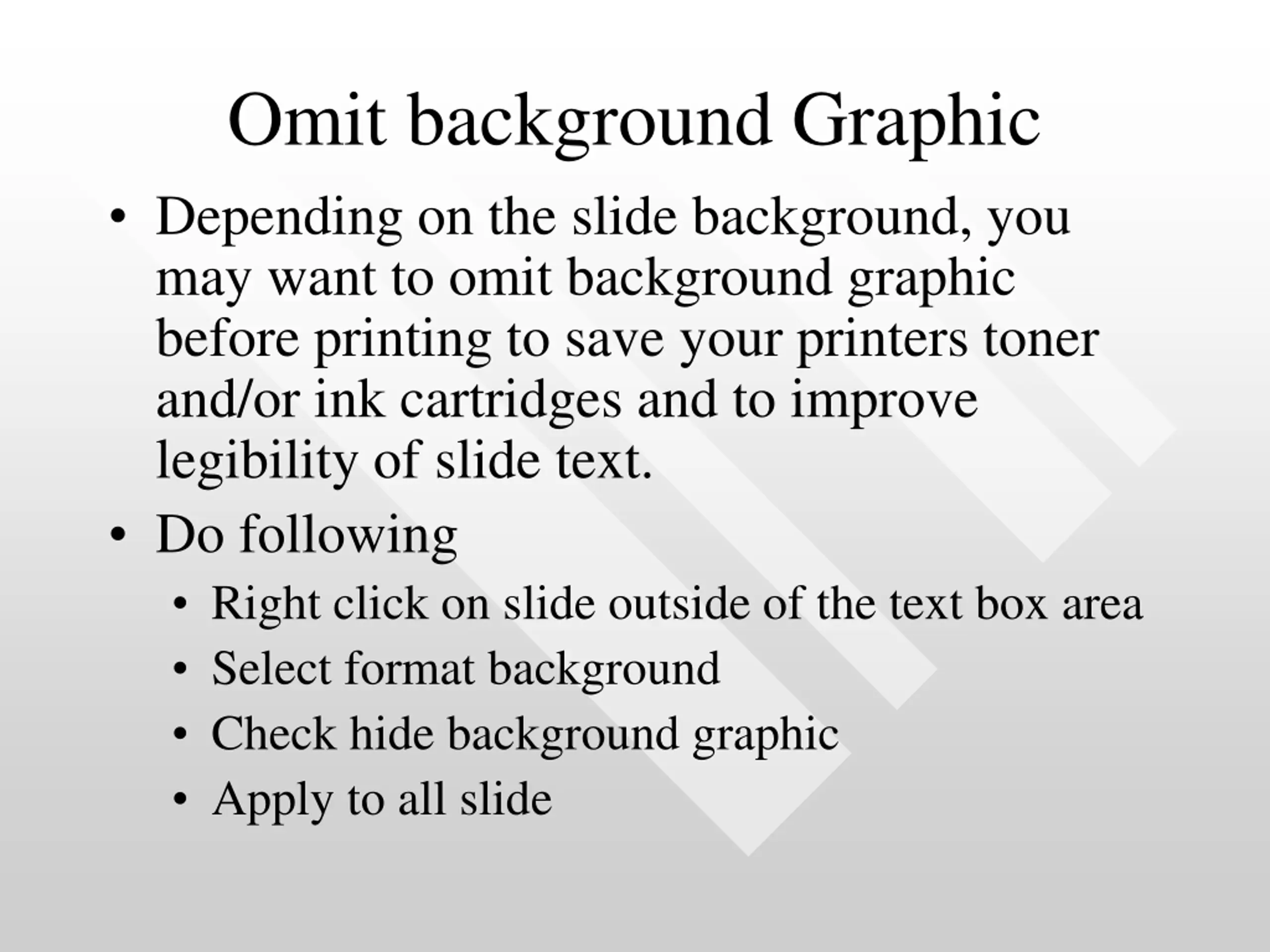 Omit background Graphic

• Depending on the slide background, you may want to omit background graphic before printing to save your printers toner and/or ink cartridges and to improve legibility of slide text.
• Do following
  • Right click on slide outside of the text box area
  • Select format background
  • Check hide background graphic
  • Apply to all slide